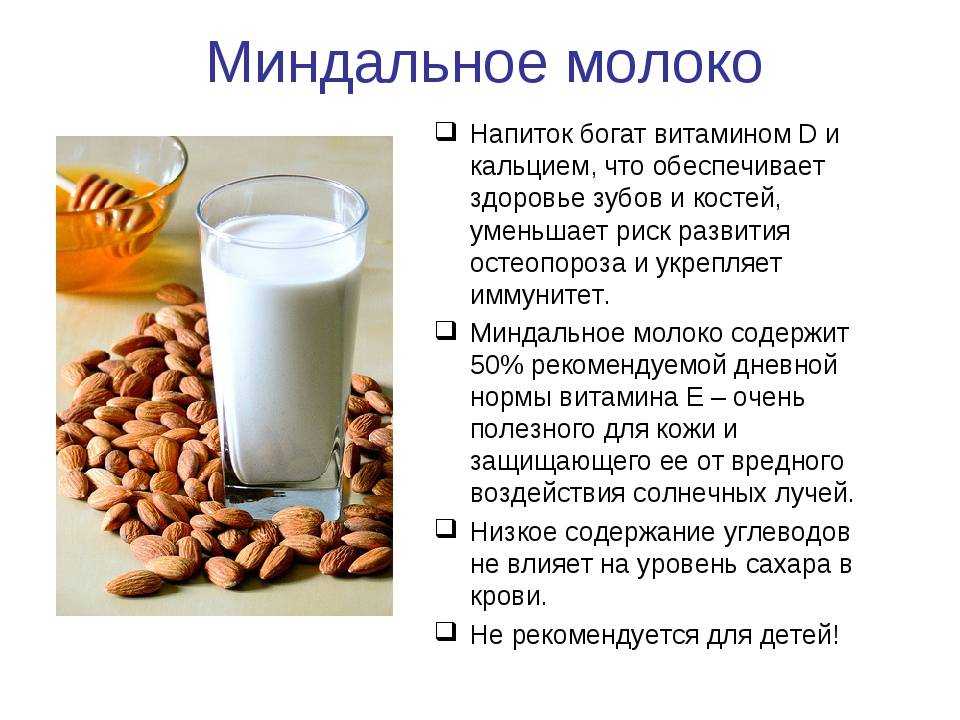 Миндальное молоко

❑ Напиток богат витамином D и кальцием, что обеспечивает здоровье зубов и костей, уменьшает риск развития остеопороза и укрепляет иммунитет.

❑ Миндальное молоко содержит 50% рекомендуемой дневной нормы витамина Е – очень полезного для кожи и защищающего ее от вредного воздействия солнечных лучей.

❑ Низкое содержание углеводов не влияет на уровень сахара в крови.

❑ Не рекомендуется для детей!